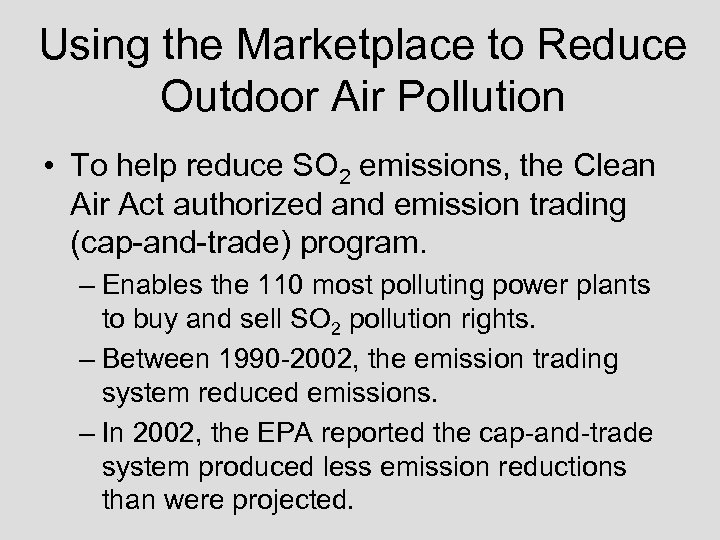 Using the Marketplace to Reduce Outdoor Air Pollution

• To help reduce $SO_2$ emissions, the Clean Air Act authorized and emission trading (cap-and-trade) program.

– Enables the 110 most polluting power plants to buy and sell $SO_2$ pollution rights.

– Between 1990-2002, the emission trading system reduced emissions.

– In 2002, the EPA reported the cap-and-trade system produced less emission reductions than were projected.